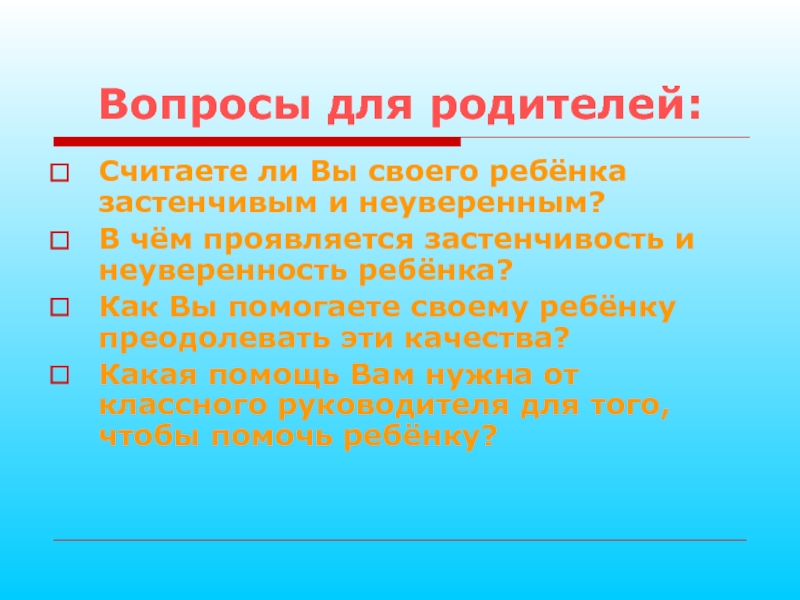 Вопросы для родителей:

Считаете ли Вы своего ребёнка застенчивым и неуверенным?

В чём проявляется застенчивость и неуверенность ребёнка?

Как Вы помогаете своему ребёнку преодолевать эти качества?

Какая помощь Вам нужна от классного руководителя для того, чтобы помочь ребёнку?